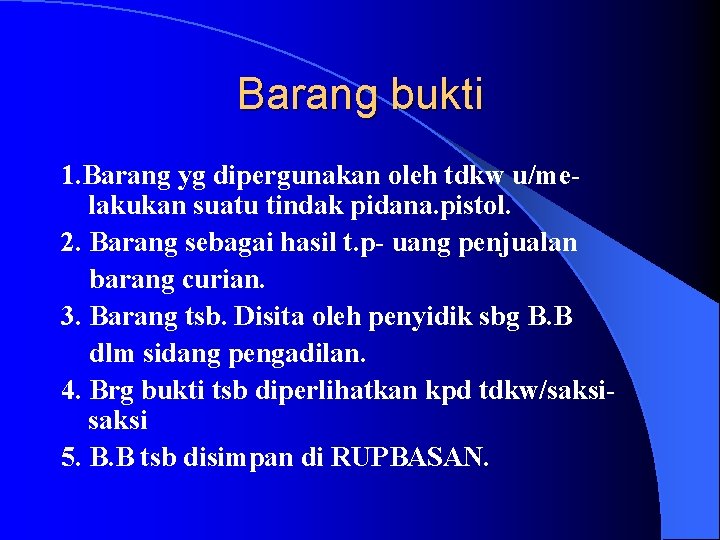 Barang bukti

1.Barang yg dipergunakan oleh tdkw u/melakukan suatu tindak pidana.pistol.

2. Barang sebagai hasil t.p- uang penjualan barang curian.

3. Barang tsb. Disita oleh penyidik sbg B.B dlm sidang pengadilan.

4. Brg bukti tsb diperlihatkan kpd tdkw/saksi-saksi

5. B.B tsb disimpan di RUPBASAN.